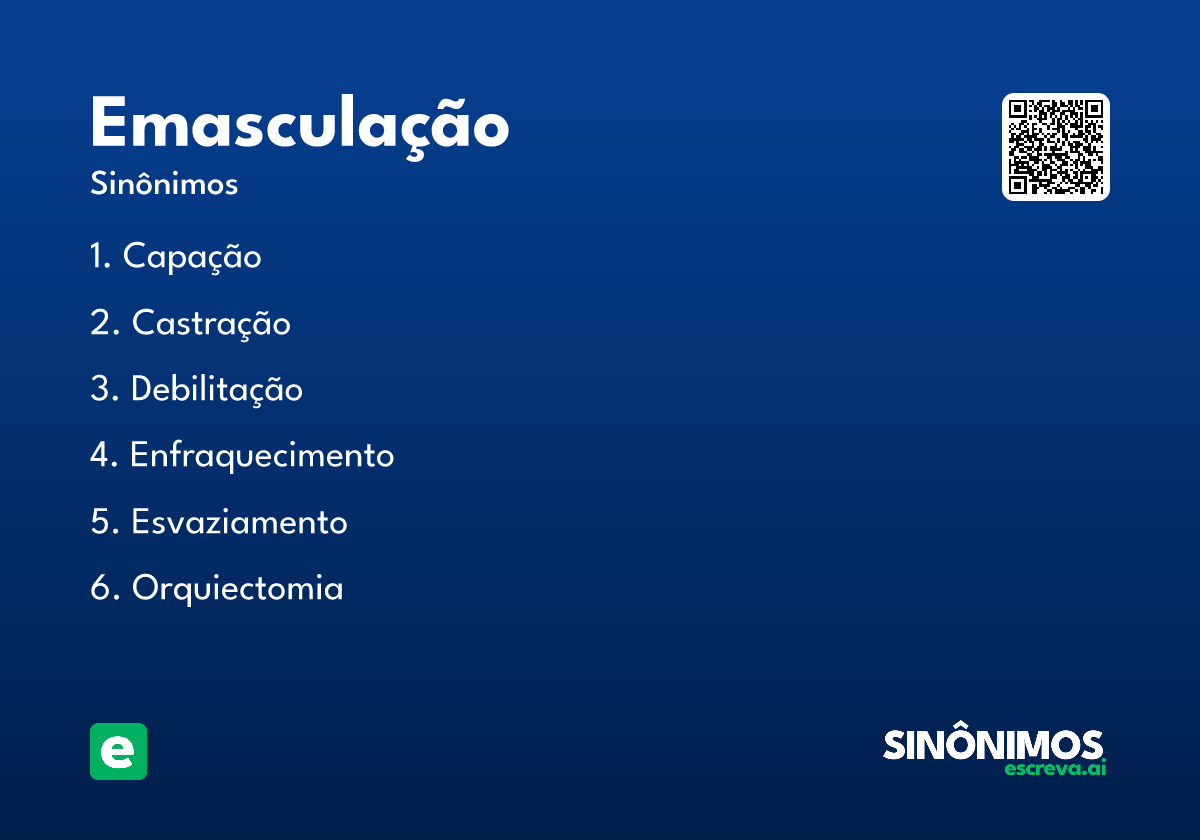 Emasculação
Sinônimos

1. Capação
2. Castração
3. Debilitação
4. Enfraquecimento
5. Esvaziamento
6. Orquiectomia

e

SINÔNIMOS
escreva.ai